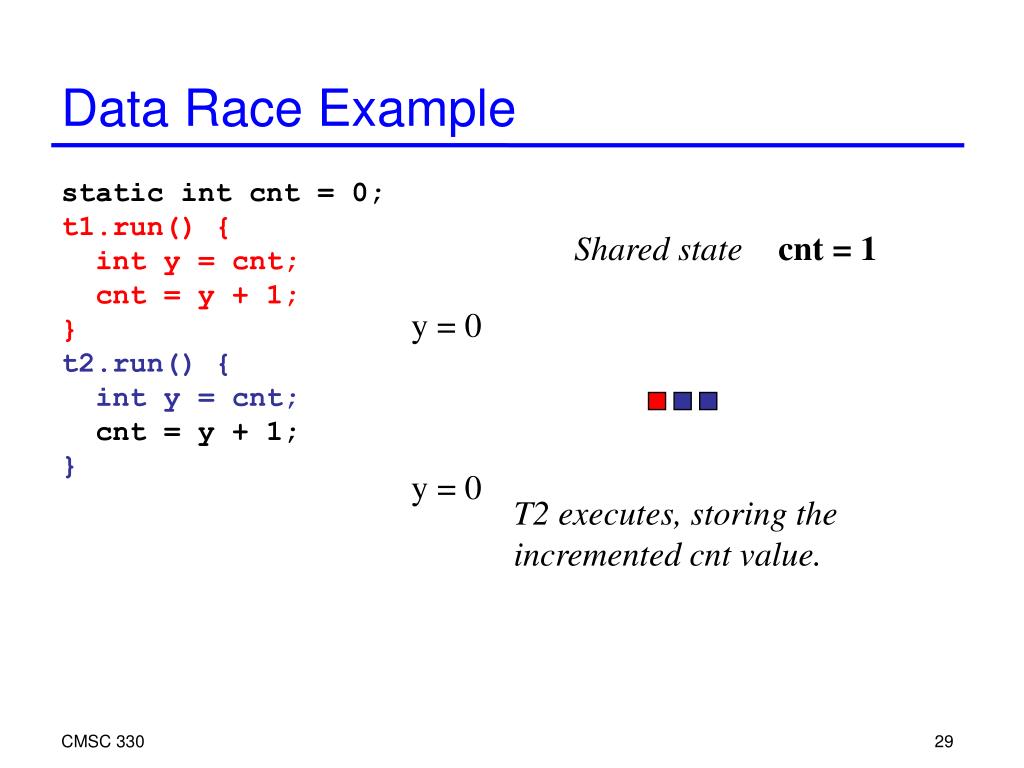 Data Race Example

static int cnt = 0;
t1.run() {
  int y = cnt;
  cnt = y + 1;
}
t2.run() {
  int y = cnt;
  cnt = y + 1;
}

Shared state cnt = 1

y = 0

y = 0

T2 executes, storing the incremented cnt value.

CMSC 330

29